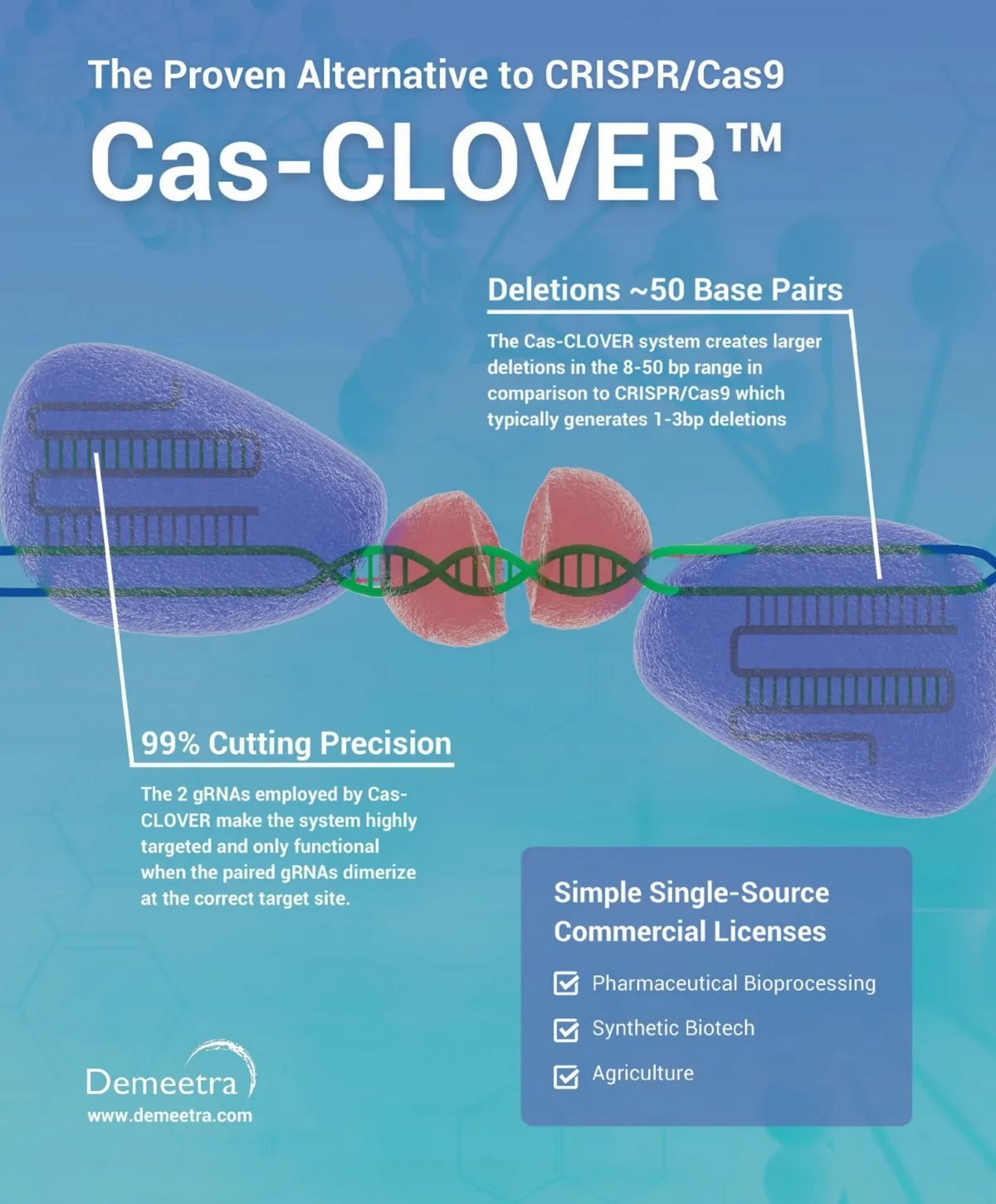 The Proven Alternative to CRISPR/Cas9

Cas-CLOVER™

Deletions ~50 Base Pairs

The Cas-CLOVER system creates larger deletions in the 8-50 bp range in comparison to CRISPR/Cas9 which typically generates 1-3bp deletions

99% Cutting Precision

The 2 gRNAs employed by Cas-CLOVER make the system highly targeted and only functional when the paired gRNAs dimerize at the correct target site.

Simple Single-Source Commercial Licenses

Pharmaceutical Bioprocessing

Synthetic Biotech

Agriculture

Demeetra
www.demeetra.com